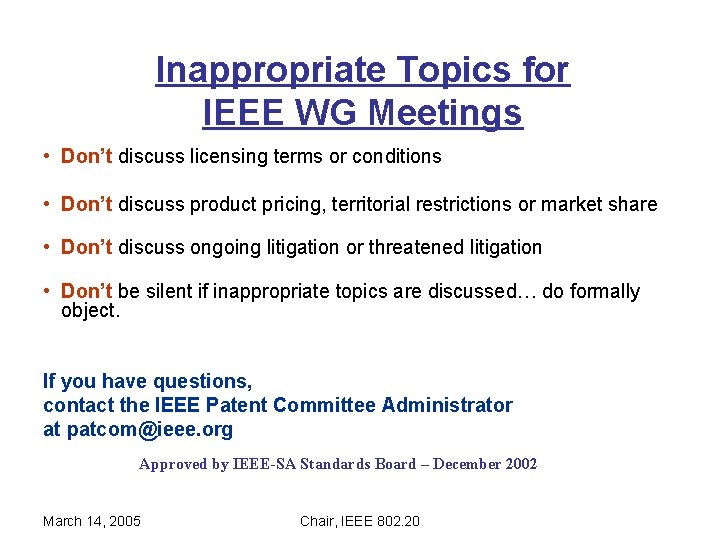 Inappropriate Topics for IEEE WG Meetings

• Don't discuss licensing terms or conditions

• Don't discuss product pricing, territorial restrictions or market share

• Don't discuss ongoing litigation or threatened litigation

• Don't be silent if inappropriate topics are discussed… do formally object.

If you have questions, contact the IEEE Patent Committee Administrator at patcom@ieee.org

Approved by IEEE-SA Standards Board – December 2002

March 14, 2005

Chair, IEEE 802.20